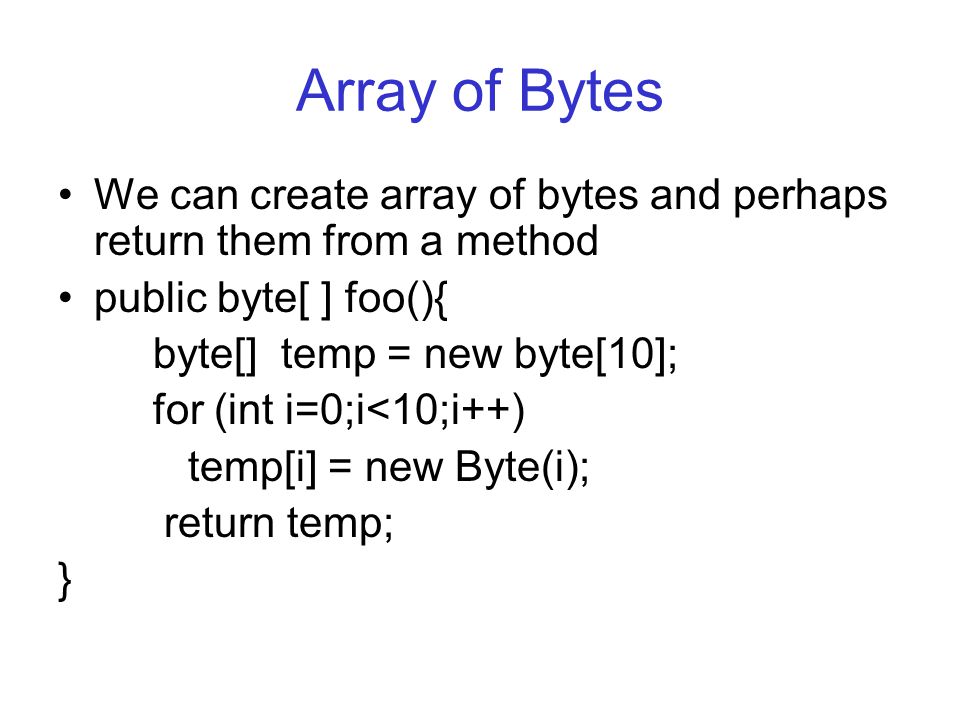 Array of Bytes

• We can create array of bytes and perhaps return them from a method

• public byte[ ] foo(){
byte[]  temp = new byte[10];
for (int i=0;i<10;i++)
temp[i] = new Byte(i);
return temp;
}